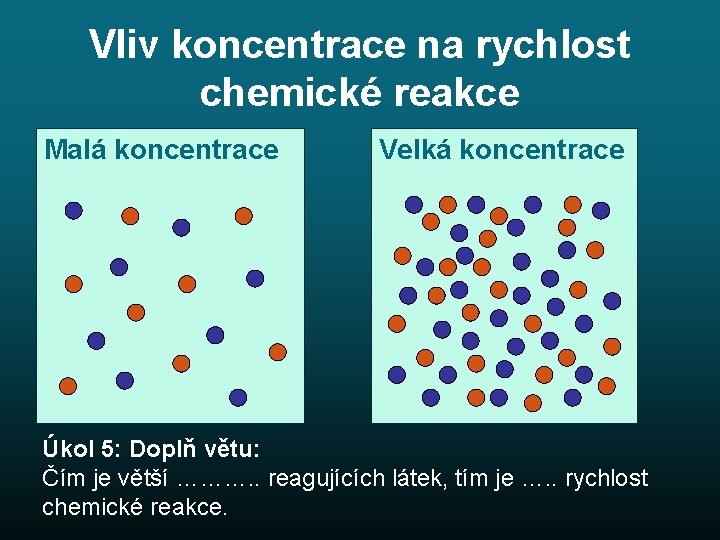 Vliv koncentrace na rychlost chemické reakce

Malá koncentrace

Velká koncentrace

Úkol 5: Doplň větu:
Čím je větší ……….. reagujících látek, tím je ….. rychlost chemické reakce.